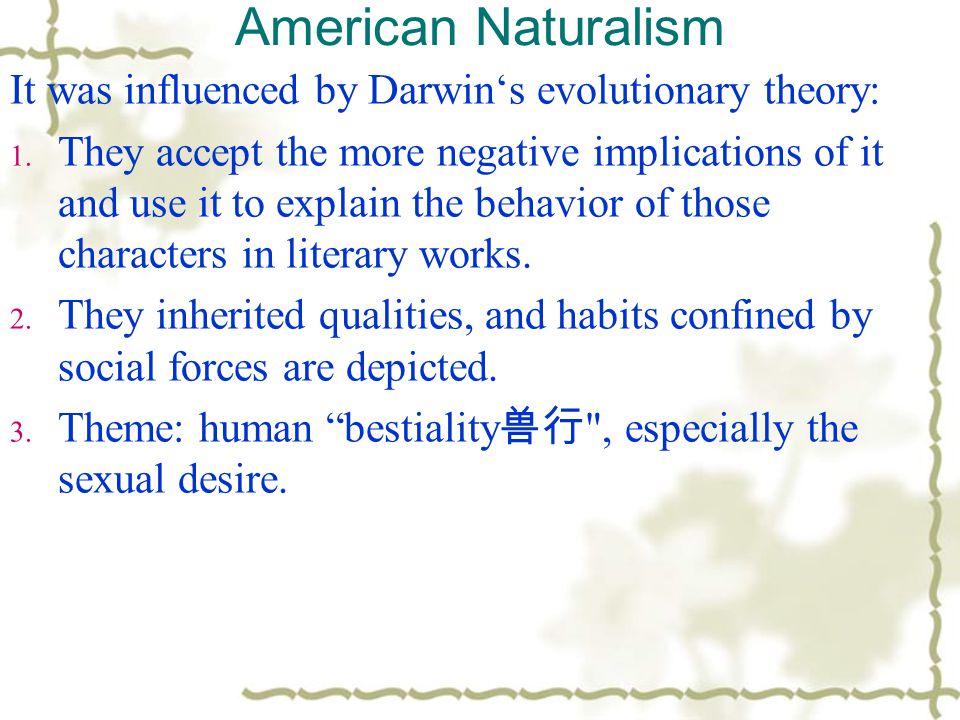 American Naturalism

It was influenced by Darwin‘s evolutionary theory:

1. They accept the more negative implications of it and use it to explain the behavior of those characters in literary works.
2. They inherited qualities, and habits confined by social forces are depicted.
3. Theme: human “bestiality兽行", especially the sexual desire.